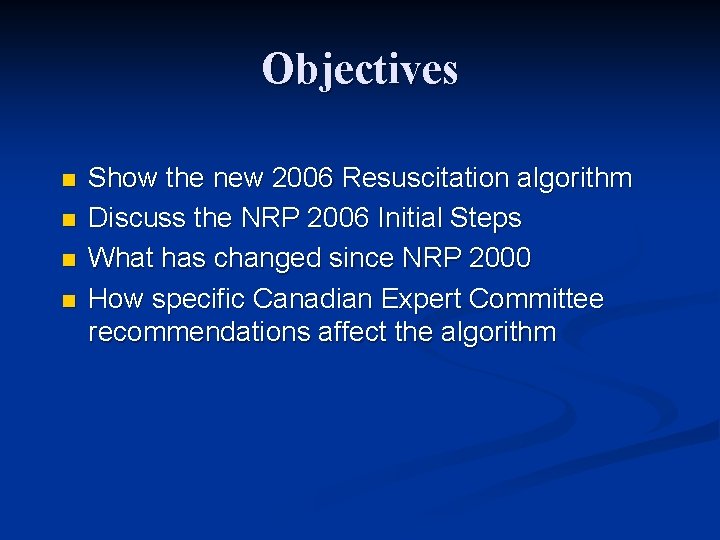 Objectives

- Show the new 2006 Resuscitation algorithm
- Discuss the NRP 2006 Initial Steps
- What has changed since NRP 2000
- How specific Canadian Expert Committee recommendations affect the algorithm